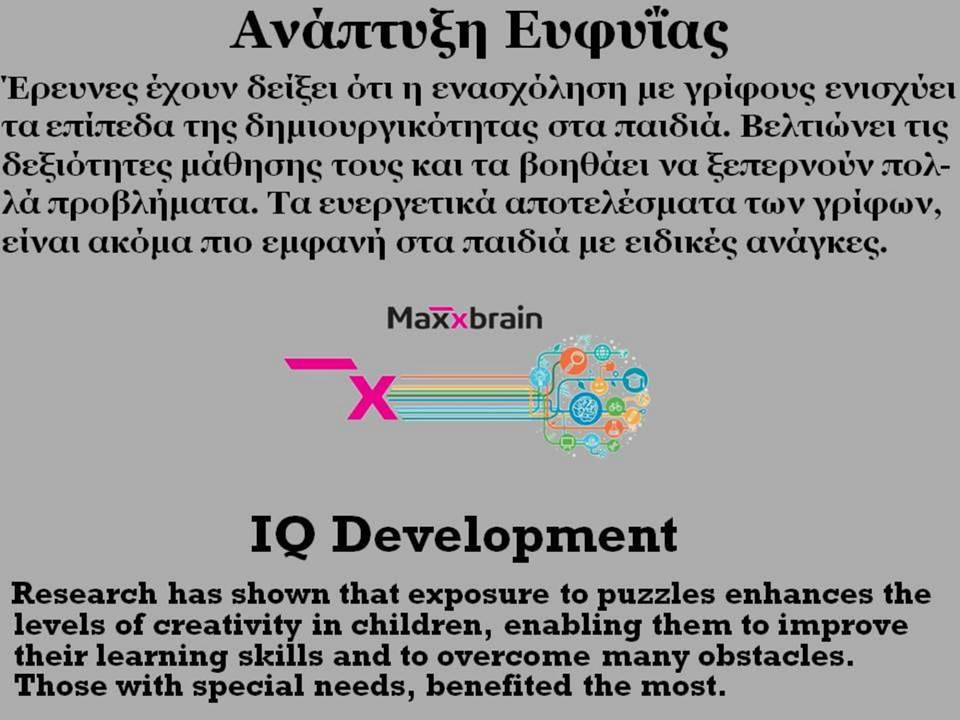 Ανάπτυξη Ευφυΐας

Έρευνες έχουν δείξει ότι η ενασχόληση με γρίφους ενισχύει τα επίπεδα της δημιουργικότητας στα παιδιά. Βελτιώνει τις δεξιότητες μάθησης τους και τα βοηθάει να ξεπερνούν πολλά προβλήματα. Τα ευεργετικά αποτελέσματα των γρίφων, είναι ακόμα πιο εμφανή στα παιδιά με ειδικές ανάγκες.

Maxxbrain

IQ Development

Research has shown that exposure to puzzles enhances the levels of creativity in children, enabling them to improve their learning skills and to overcome many obstacles. Those with special needs, benefited the most.